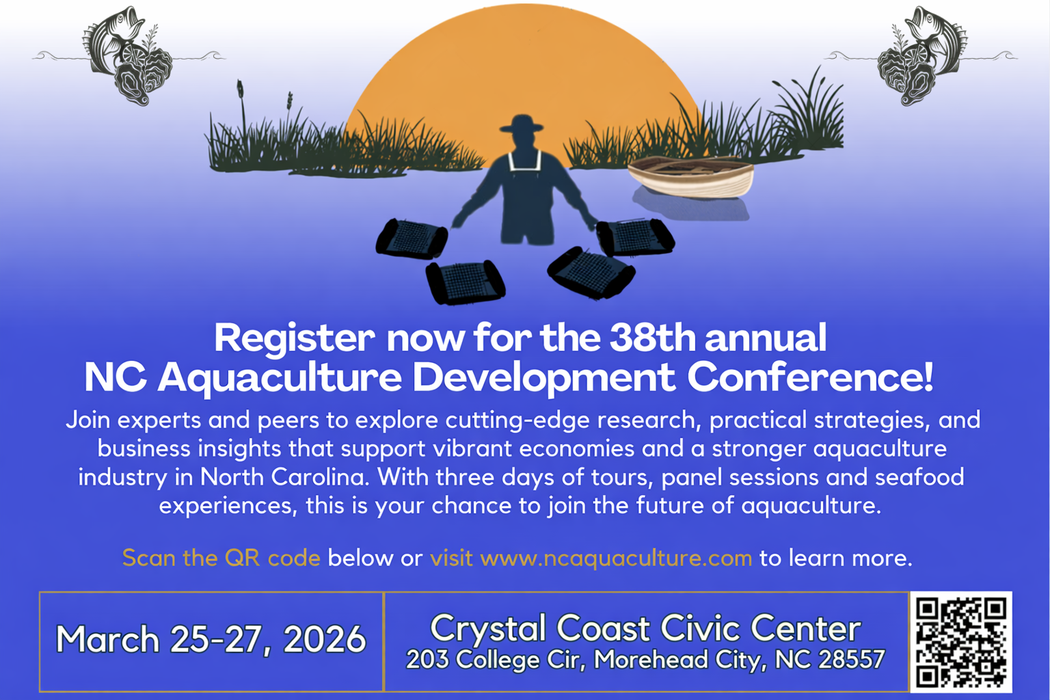 Register now for the 38th annual
NC Aquaculture Development Conference!

Join experts and peers to explore cutting-edge research, practical strategies, and business insights that support vibrant economies and a stronger aquaculture industry in North Carolina. With three days of tours, panel sessions and seafood experiences, this is your chance to join the future of aquaculture.

Scan the QR code below or visit www.ncaquaculture.com to learn more.

March 25-27, 2026

Crystal Coast Civic Center
203 College Cir, Morehead City, NC 28557